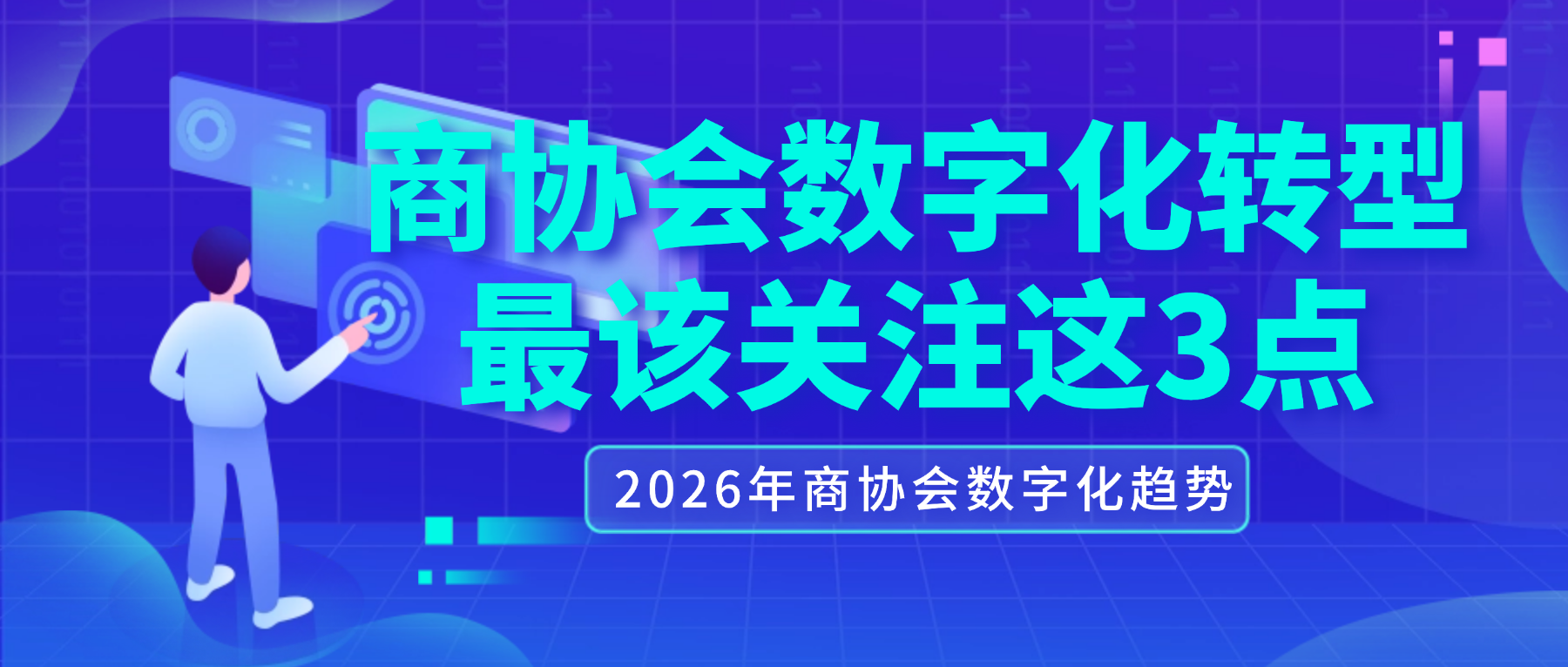 商协会数字化转型
最该关注这3点

2026年商协会数字化趋势